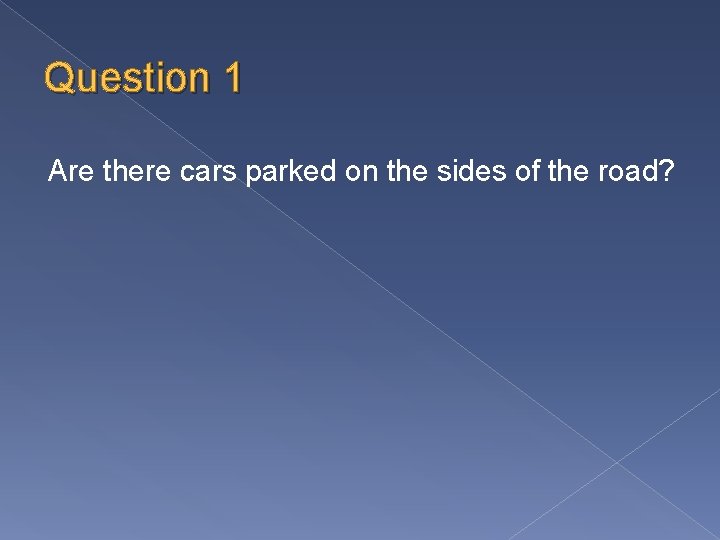 Question 1

Are there cars parked on the sides of the road?